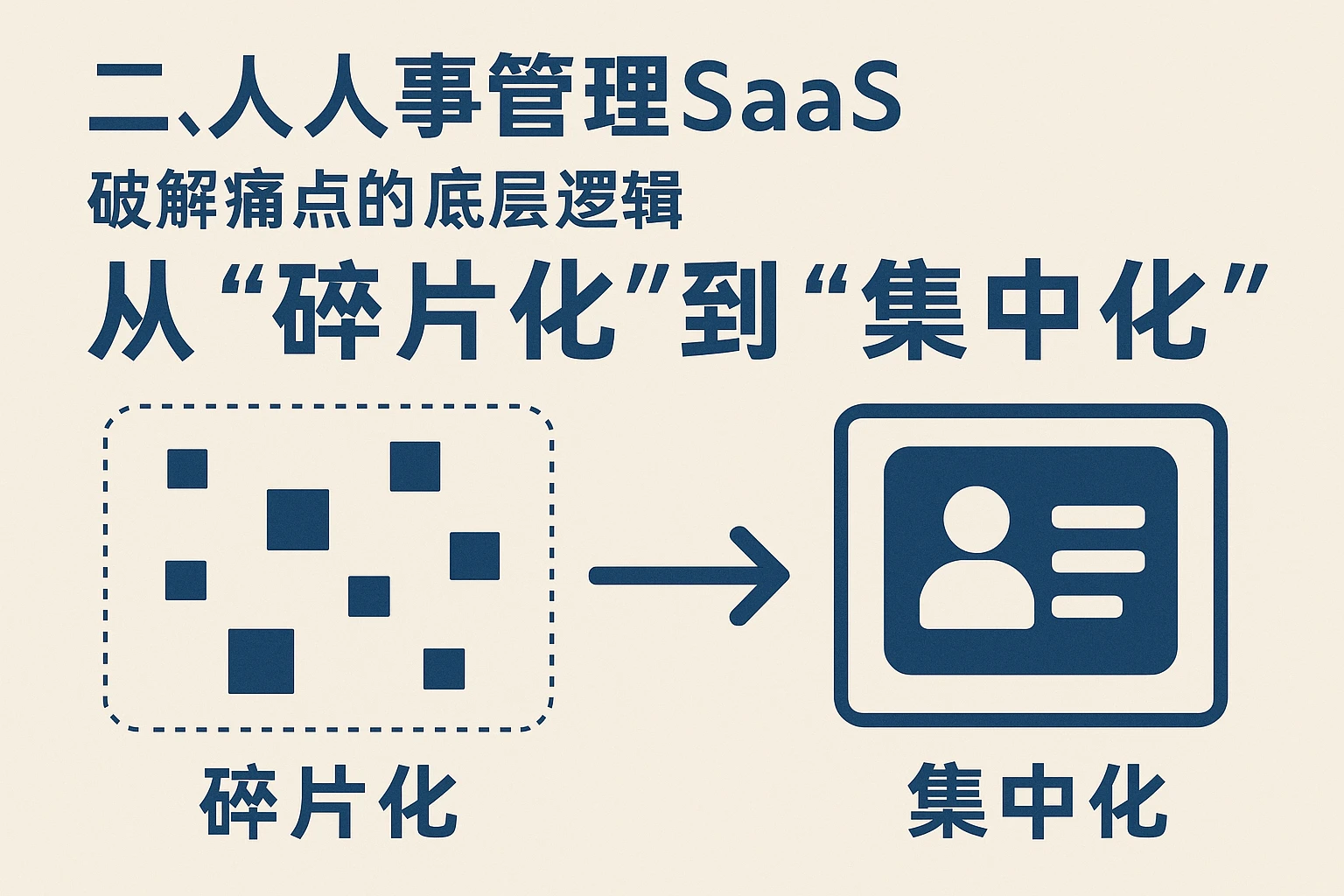 二、人人事管理SaaS
破解痛点的底层逻辑
从“碎片化”到“集中化”

碎片化

集中化